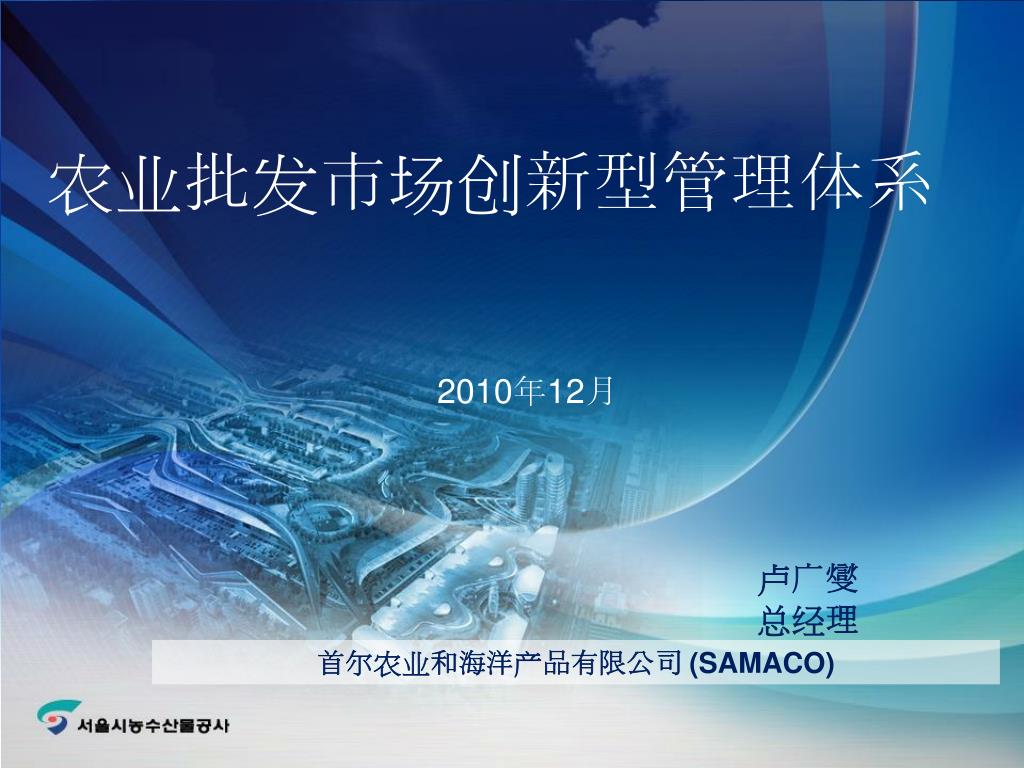 农业批发市场创新型管理体系

2010年12月

卢广燮
总经理

首尔农业和海洋产品有限公司 (SAMACO)

서울시농수산물공사